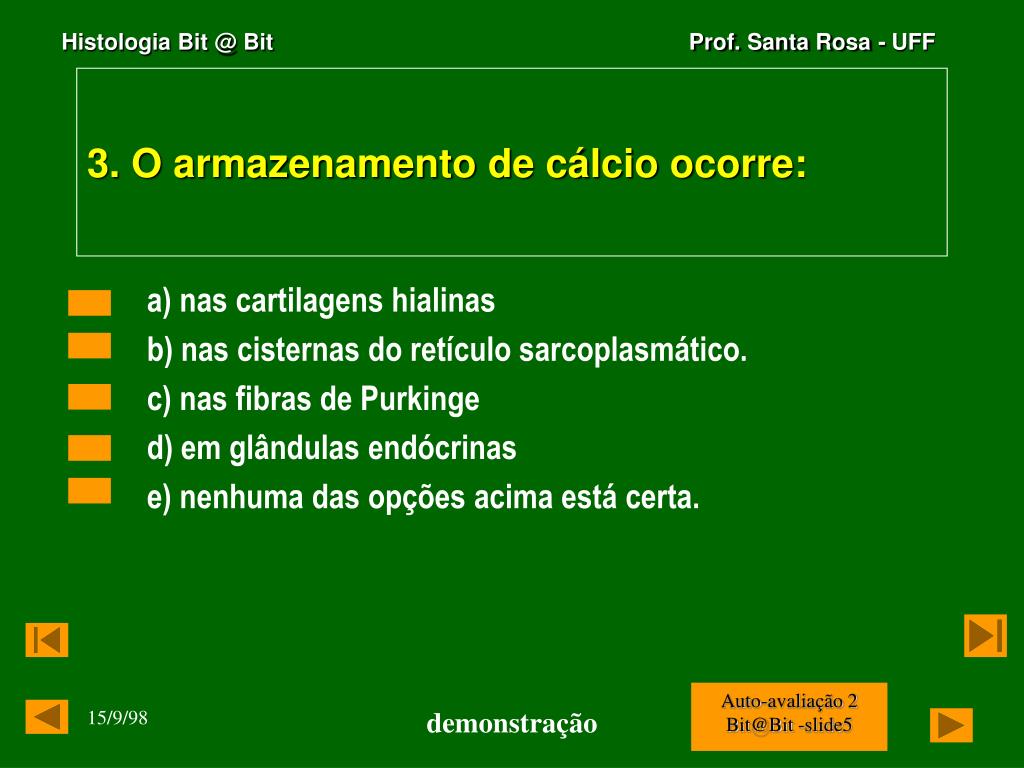 Histologia Bit @ Bit

Prof. Santa Rosa - UFF

3. O armazenamento de cálcio ocorre:

a) nas cartilagens hialinas

b) nas cisternas do retículo sarcoplasmático.

c) nas fibras de Purkinge

d) em glândulas endócrinas

e) nenhuma das opções acima está certa.

15/9/98

demonstração

Auto-avaliação 2
Bit@Bit -slide5